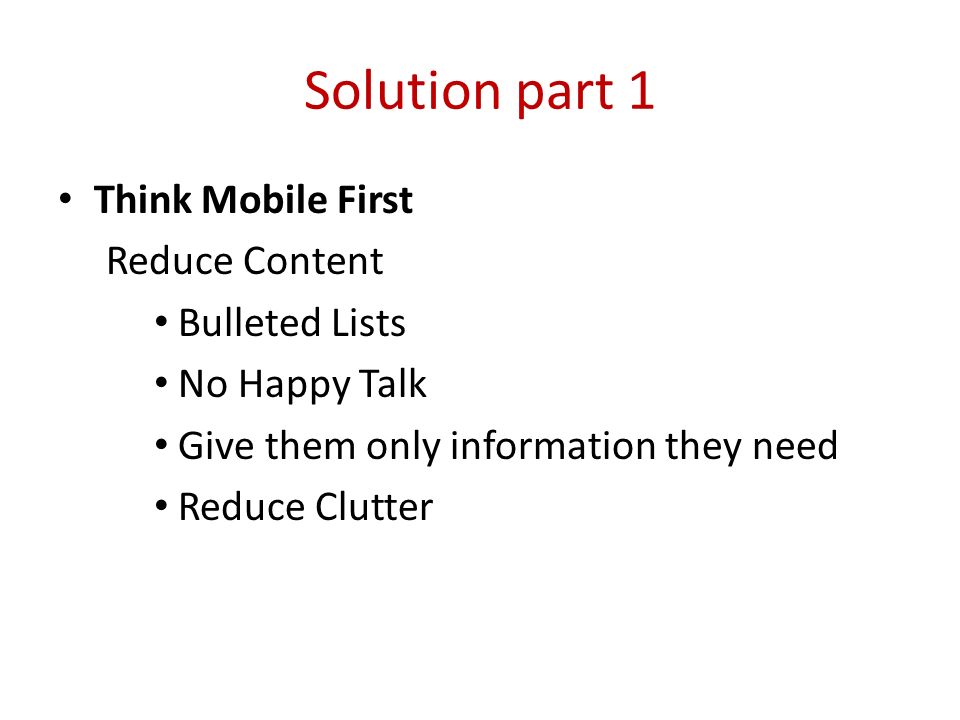 Solution part 1

• Think Mobile First

Reduce Content

• Bulleted Lists
• No Happy Talk
• Give them only information they need
• Reduce Clutter